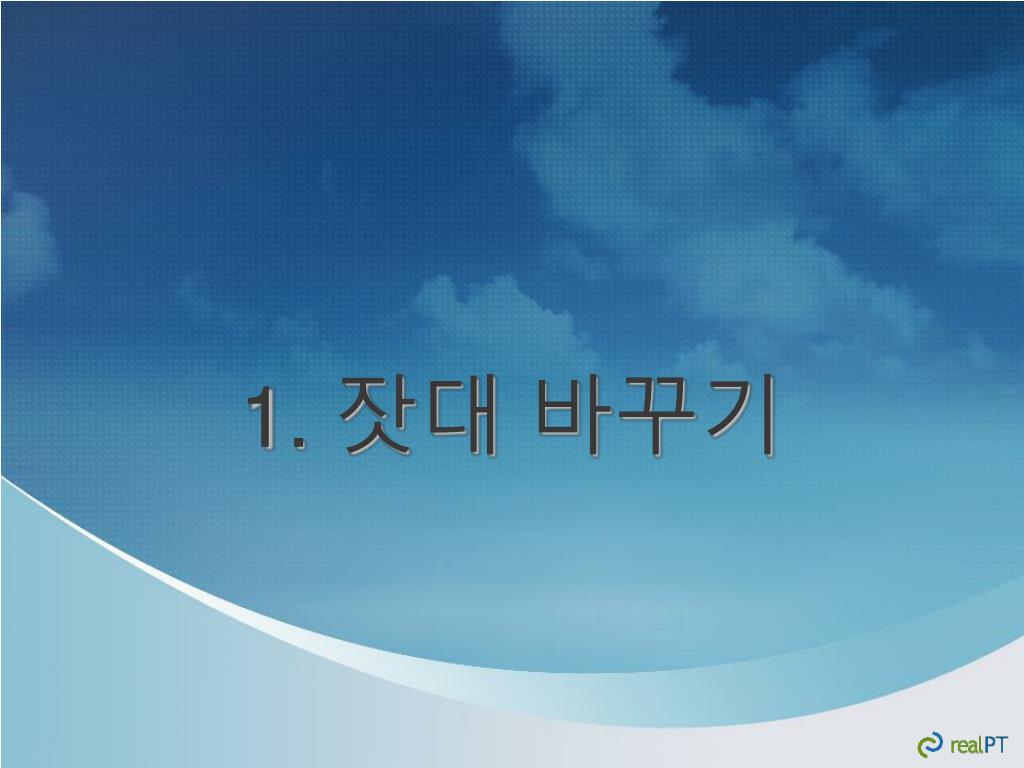 1. 잣대 바꾸기

realPT